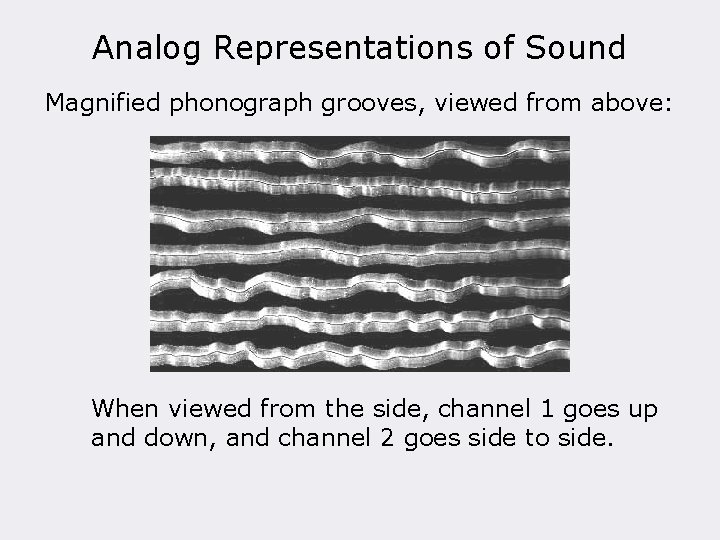 Analog Representations of Sound

Magnified phonograph grooves, viewed from above:

When viewed from the side, channel 1 goes up and down, and channel 2 goes side to side.